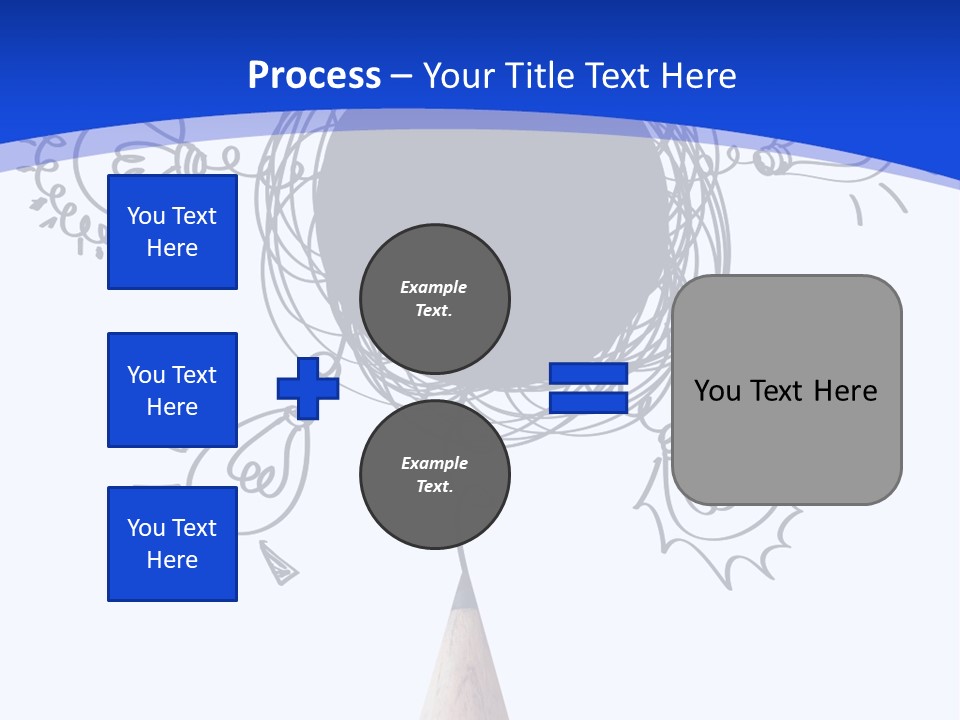 Process – Your Title Text Here

You Text Here

You Text Here

You Text Here

Example Text.

Example Text.

You Text Here